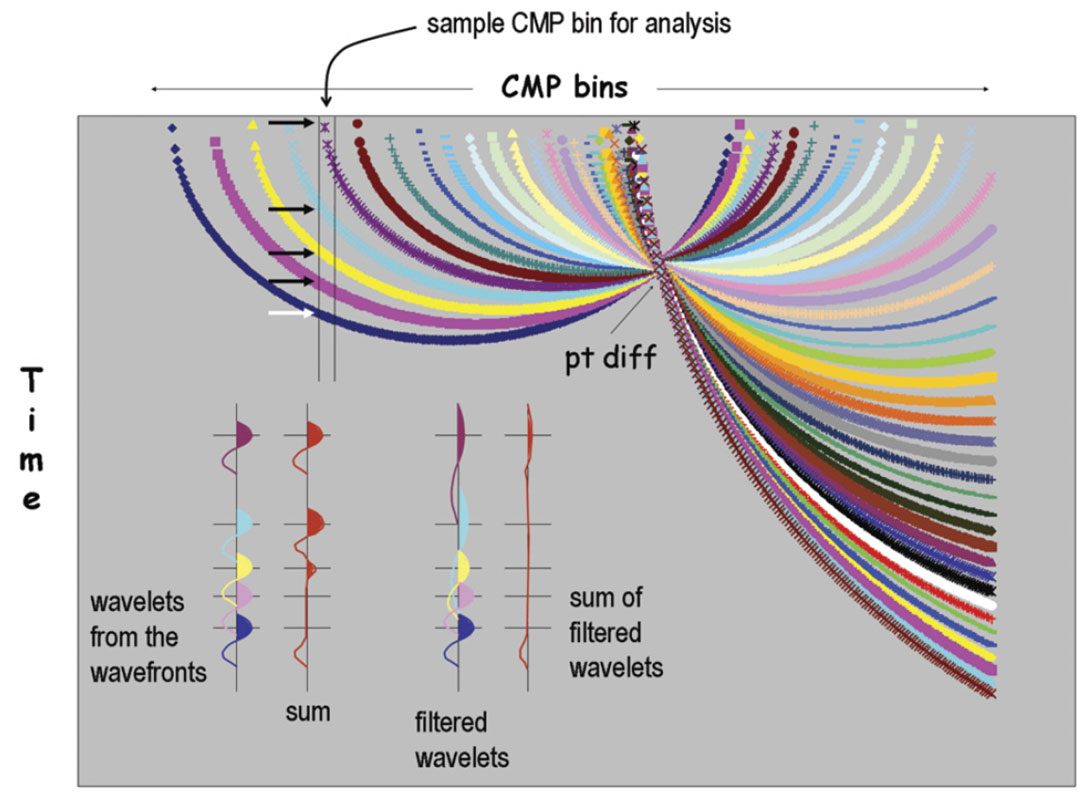 sample CMP bin for analysis

CMP bins

Time

pt diff

wavelets from the wavefronts

sum

filtered wavelets

sum of filtered wavelets